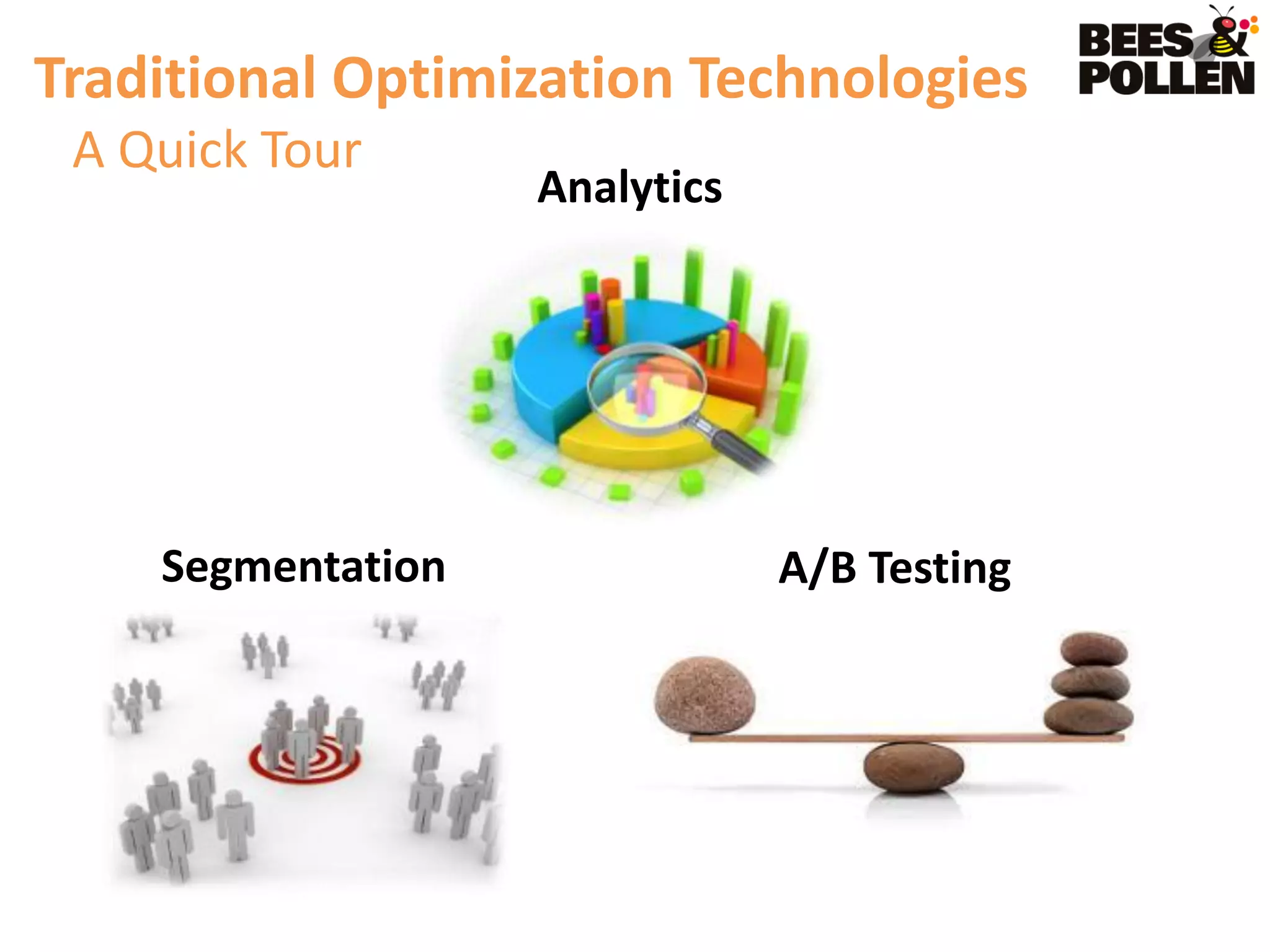 Traditional Optimization Technologies

BEES & POLLEN

A Quick Tour

Analytics

Segmentation

A/B Testing